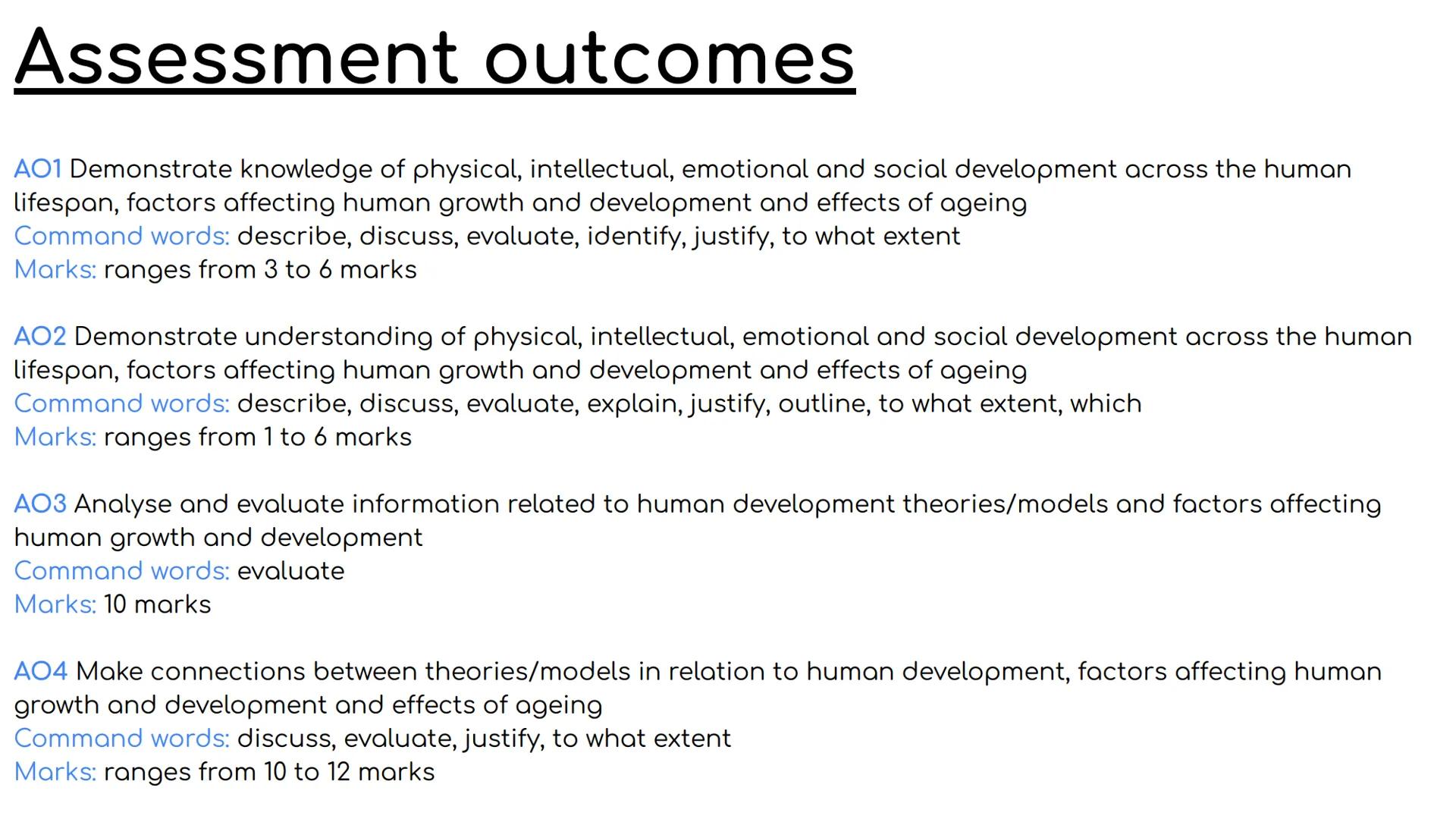 Assessment outcomes

AO1 Demonstrate knowledge of physical, intellectual, emotional and social development across the human lifespan, factors affecting human growth and development and effects of ageing
Command words: describe, discuss, evaluate, identify, justify, to what extent
Marks: ranges from 3 to 6 marks

AO2 Demonstrate understanding of physical, intellectual, emotional and social development across the human lifespan, factors affecting human growth and development and effects of ageing
Command words: describe, discuss, evaluate, explain, justify, outline, to what extent, which
Marks: ranges from 1 to 6 marks

AO3 Analyse and evaluate information related to human development theories/models and factors affecting human growth and development
Command words: evaluate
Marks: 10 marks

AO4 Make connections between theories/models in relation to human development, factors affecting human growth and development and effects of ageing
Command words: discuss, evaluate, justify, to what extent
Marks: ranges from 10 to 12 marks